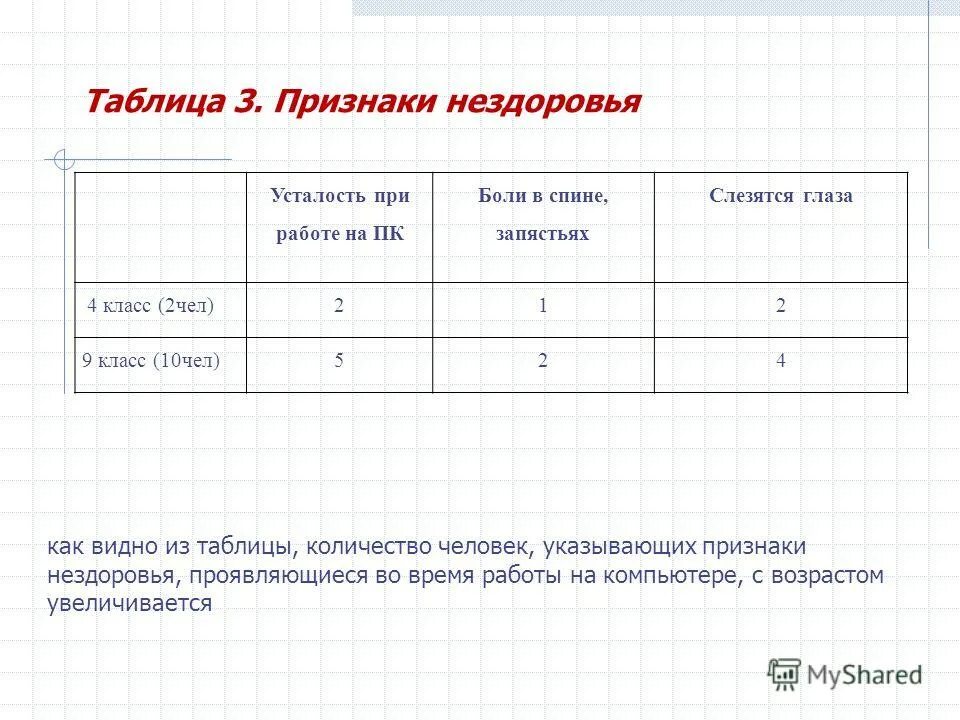 Таблица 3. Признаки нездоровья

|  | Усталость при работе на ПК | Боли в спине, запястьях | Слезятся глаза |
|---|---|---|---|
| 4 класс (2чел) | 2 | 1 | 2 |
| 9 класс (10чел) | 5 | 2 | 4 |

как видно из таблицы, количество человек, указывающих признаки нездоровья, проявляющиеся во время работы на компьютере, с возрастом увеличивается

MyShared